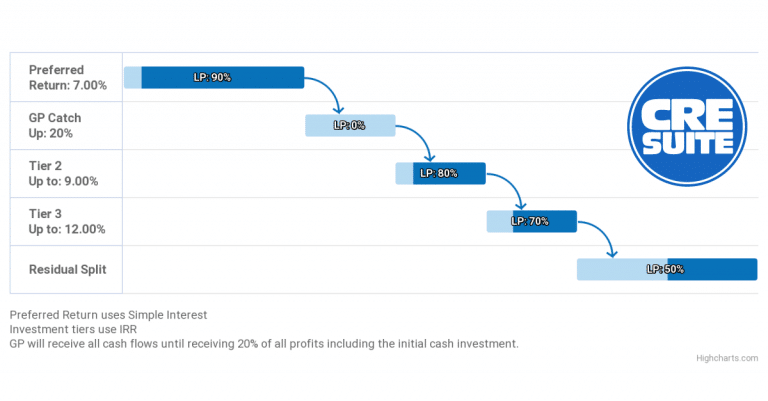 Preferred Return: 7.00%

LP: 90%

GP Catch Up: 20%

LP: 0%

Tier 2 Up to: 9.00%

LP: 80%

Tier 3 Up to: 12.00%

LP: 70%

Residual Split

LP: 50%

CRE SUITE

Preferred Return uses Simple Interest
Investment tiers use IRR
GP will receive all cash flows until receiving 20% of all profits including the initial cash investment.

Highcharts.com